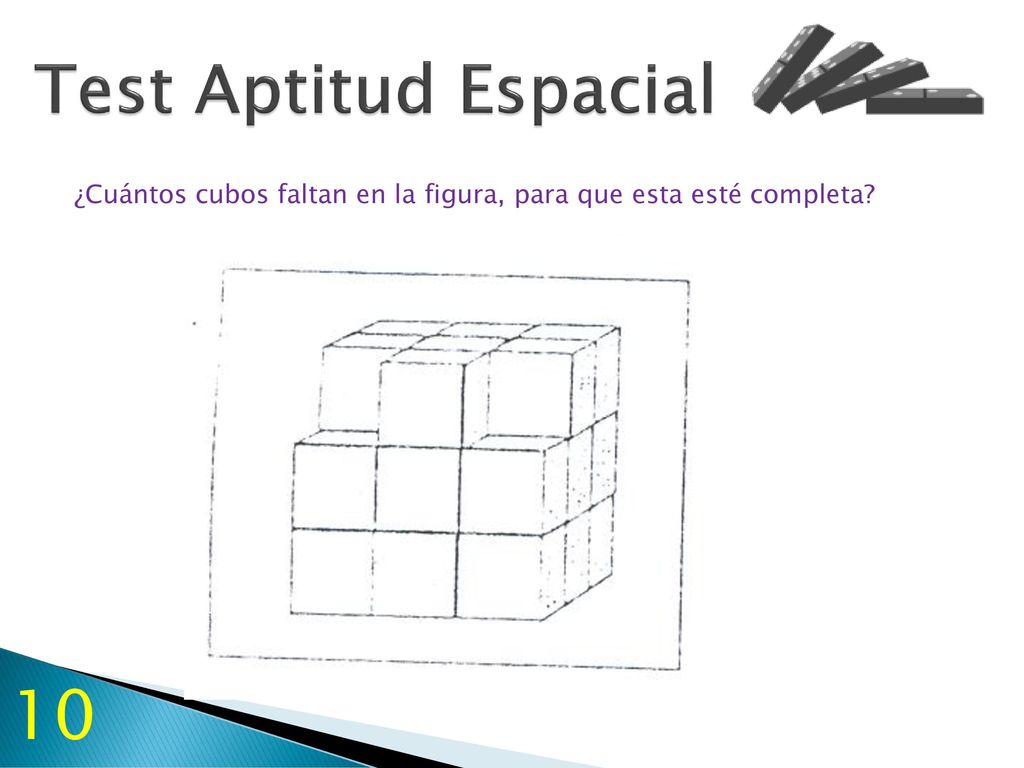 Test Aptitud Espacial

¿Cuántos cubos faltan en la figura, para que esta esté completa?

10